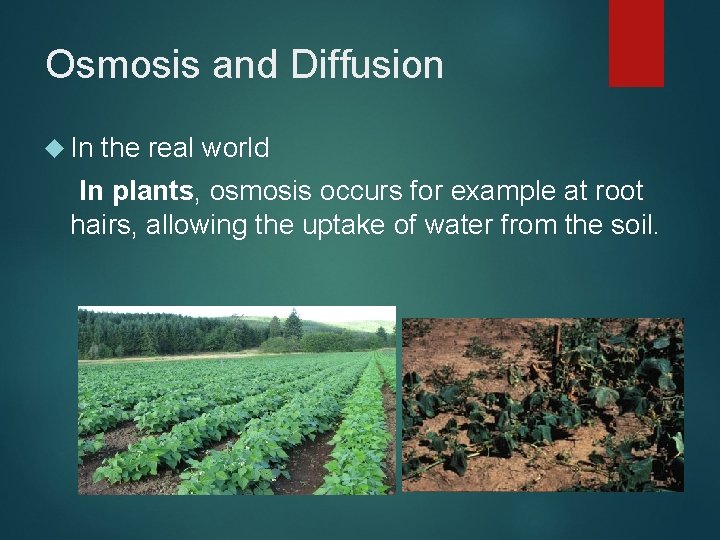 Osmosis and Diffusion

In the real world

In plants, osmosis occurs for example at root hairs, allowing the uptake of water from the soil.